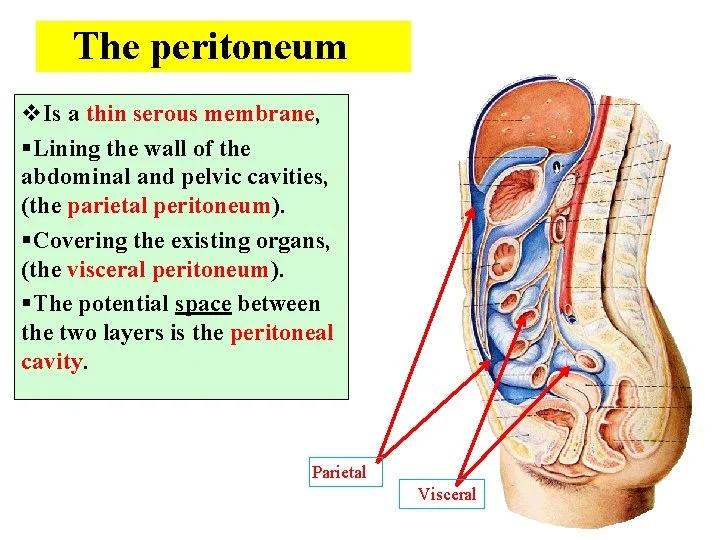 The peritoneum

❖Is a thin serous membrane,

▪Lining the wall of the abdominal and pelvic cavities, (the parietal peritoneum).

▪Covering the existing organs, (the visceral peritoneum).

▪The potential space between the two layers is the peritoneal cavity.

Parietal

Visceral